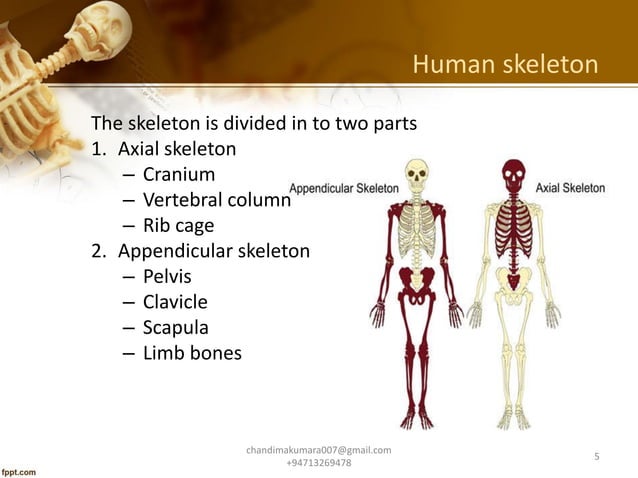 Human skeleton

The skeleton is divided in to two parts
1. Axial skeleton
– Cranium
– Vertebral column
– Rib cage
2. Appendicular skeleton
– Pelvis
– Clavicle
– Scapula
– Limb bones

Appendicular Skeleton

Axial Skeleton

chandimakumara007@gmail.com
+94713269478

5

fppt.com